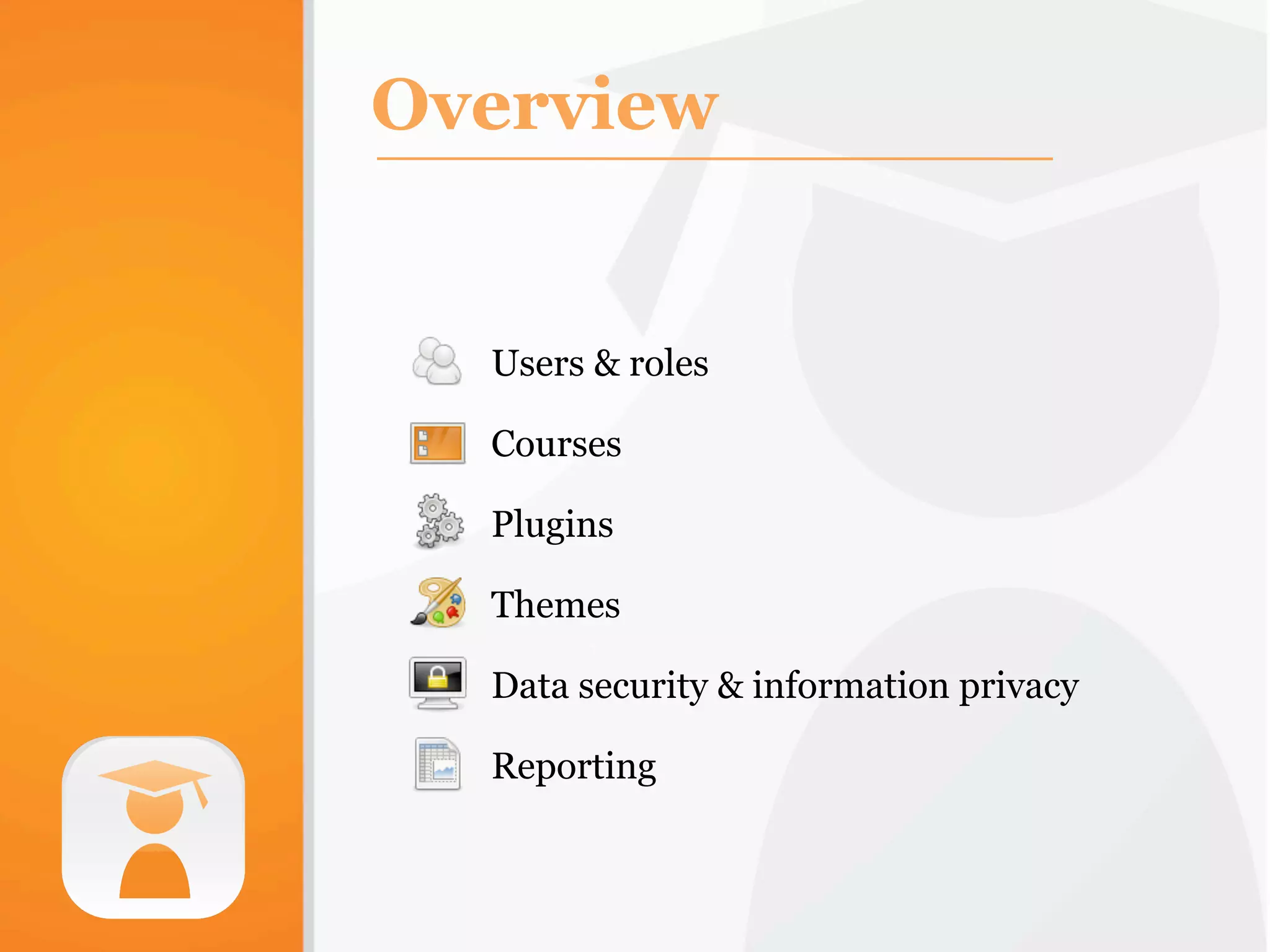 Overview

Users & roles
Courses
Plugins
Themes
Data security & information privacy
Reporting